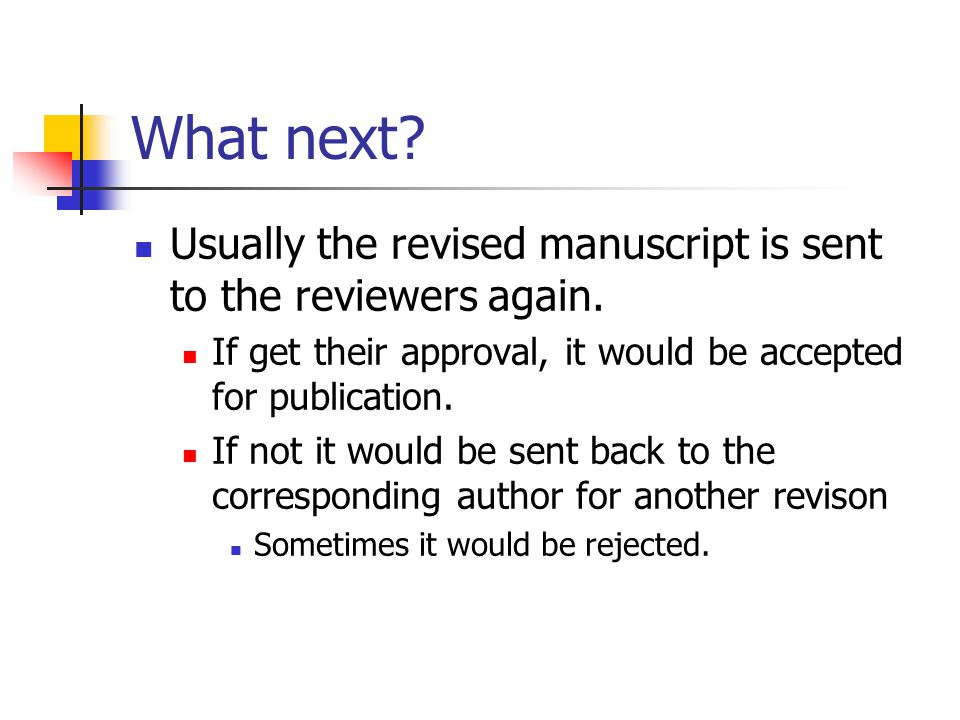 What next?

Usually the revised manuscript is sent to the reviewers again.

If get their approval, it would be accepted for publication.

If not it would be sent back to the corresponding author for another revison

Sometimes it would be rejected.